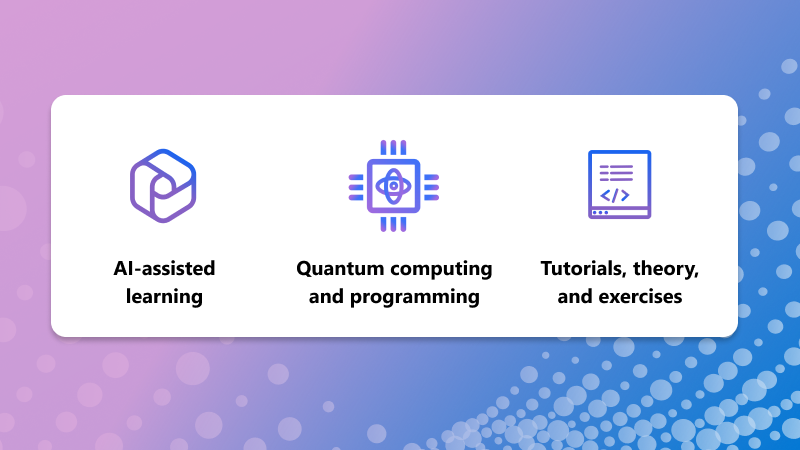 AI-assisted learning

Quantum computing and programming

Tutorials, theory, and exercises